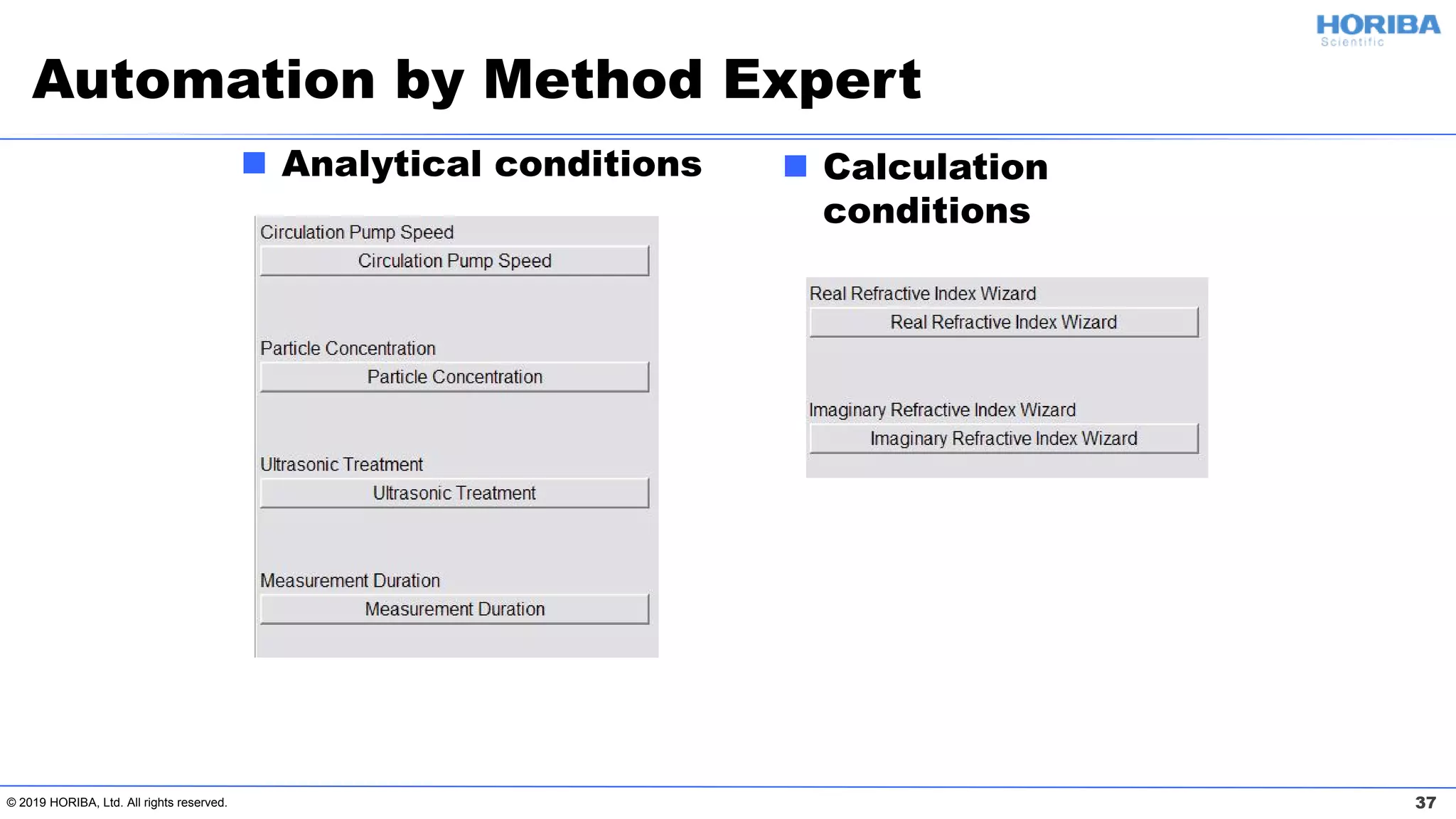 HORIBA
Scientific

Automation by Method Expert

Analytical conditions

Circulation Pump Speed
Circulation Pump Speed

Particle Concentration
Particle Concentration

Ultrasonic Treatment
Ultrasonic Treatment

Measurement Duration
Measurement Duration

Calculation conditions

Real Refractive Index Wizard
Real Refractive Index Wizard

Imaginary Refractive Index Wizard
Imaginary Refractive Index Wizard

© 2019 HORIBA, Ltd. All rights reserved.

37